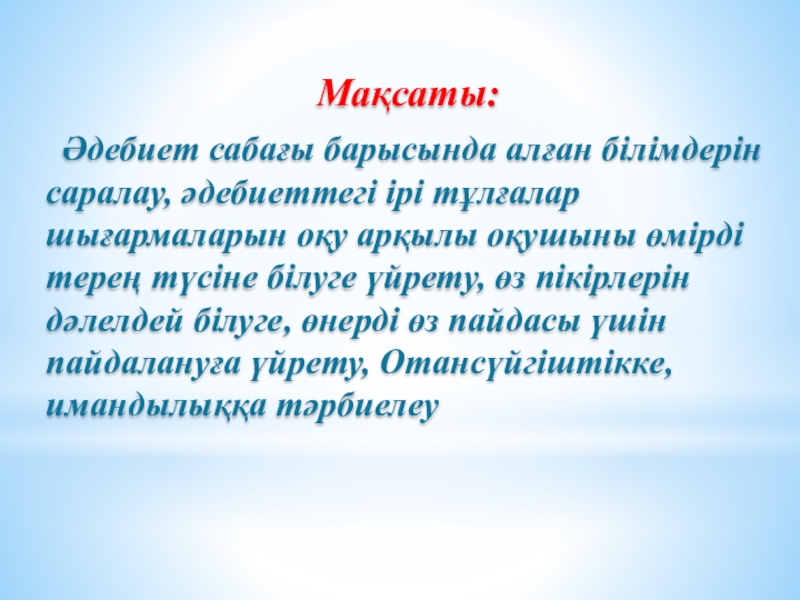 Мақсаты:

Әдебиет сабағы барысында алған білімдерін саралау, әдебиеттегі ірі тұлғалар шығармаларын оқу арқылы оқушыны өмірді терең түсіне білуге үйрету, өз пікірлерін дәлелдей білуге, өнерді өз пайдасы үшін пайдалануға үйрету, Отансүйгіштікке, имандылыққа тәрбиелеу